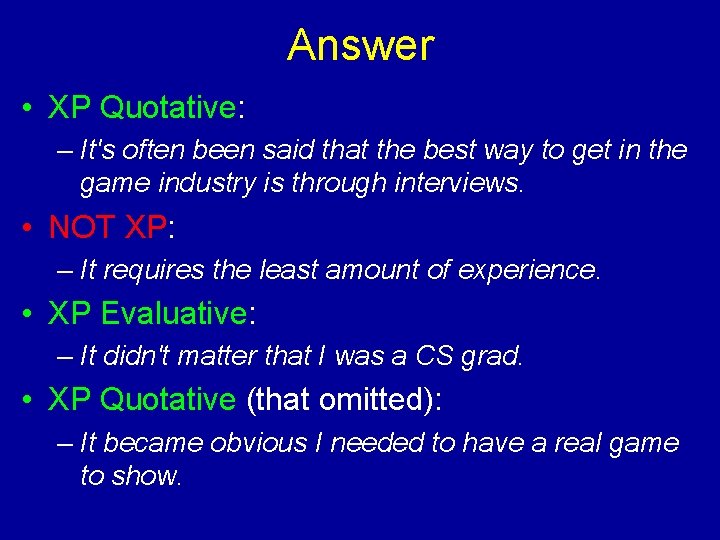 Answer

• XP Quotative:
– It's often been said that the best way to get in the game industry is through interviews.

• NOT XP:
– It requires the least amount of experience.

• XP Evaluative:
– It didn't matter that I was a CS grad.

• XP Quotative (that omitted):
– It became obvious I needed to have a real game to show.